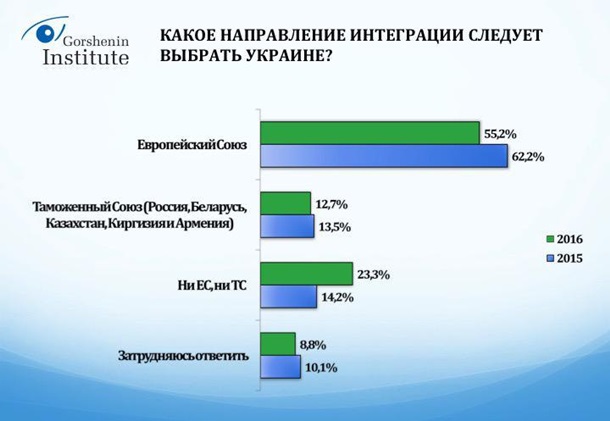 Gorshenin Institute

КАКОЕ НАПРАВЛЕНИЕ ИНТЕГРАЦИИ СЛЕДУЕТ ВЫБРАТЬ УКРАИНЕ?

Европейский Союз
55,2%
62,2%

Таможенный Союз (Россия, Беларусь, Казахстан, Киргизия и Армения)
12,7%
13,5%

Ни ЕС, ни ТС
23,3%
14,2%

Затрудняюсь ответить
8,8%
10,1%

2016
2015